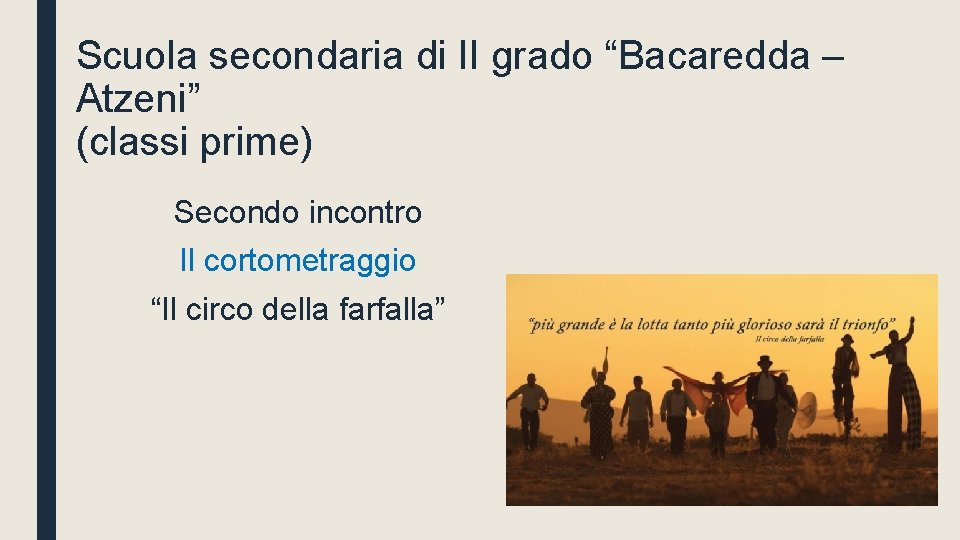 Scuola secondaria di II grado “Bacaredda – Atzeni”
(classi prime)

Secondo incontro

Il cortometraggio

“Il circo della farfalla”

"più grande è la lotta tanto più glorioso sarà il trionfo"
Il circo della farfalla